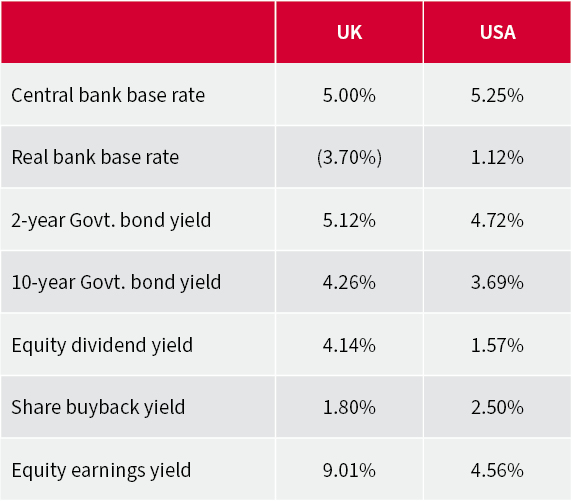 |  | UK | USA |
|---|---|---|
| Central bank base rate | 5.00% | 5.25% |
| Real bank base rate | (3.70%) | 1.12% |
| 2-year Govt. bond yield | 5.12% | 4.72% |
| 10-year Govt. bond yield | 4.26% | 3.69% |
| Equity dividend yield | 4.14% | 1.57% |
| Share buyback yield | 1.80% | 2.50% |
| Equity earnings yield | 9.01% | 4.56% |